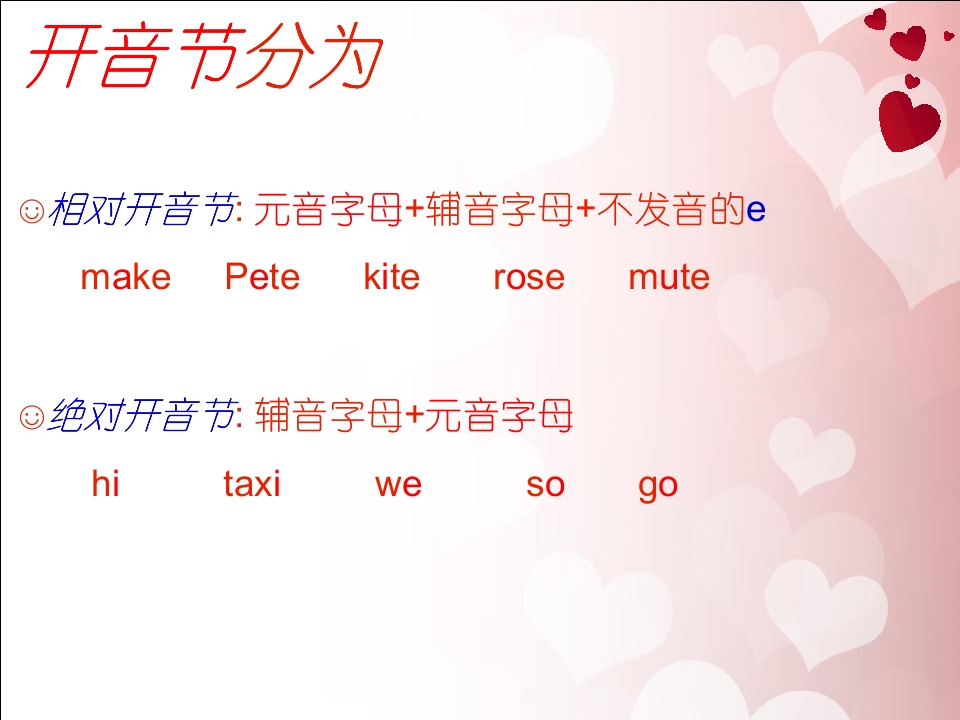 开音节分为

☺相对开音节: 元音字母+辅音字母+不发音的e

make Pete kite rose mute

☺绝对开音节: 辅音字母+元音字母

hi taxi we so go